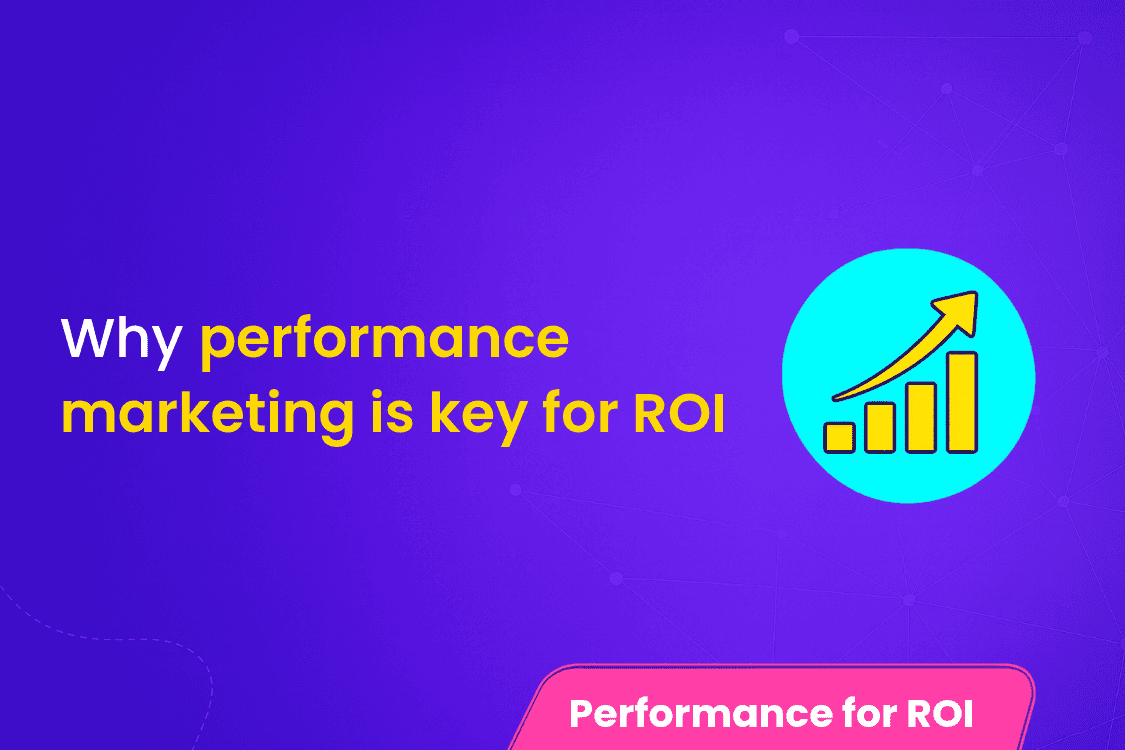 Why performance marketing is key for ROI

Performance for ROI